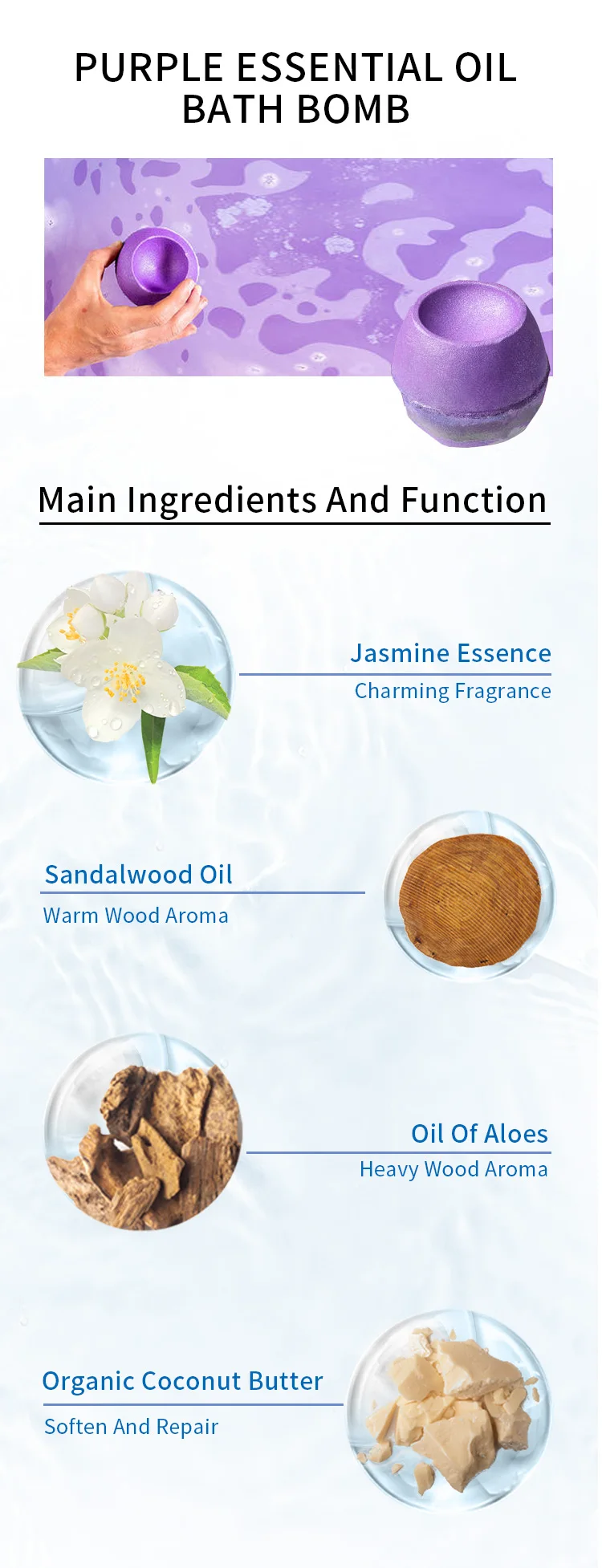 PURPLE ESSENTIAL OIL BATH BOMB

Main Ingredients And Function

Jasmine Essence
Charming Fragrance

Sandalwood Oil
Warm Wood Aroma

Oil Of Aloes
Heavy Wood Aroma

Organic Coconut Butter
Soften And Repair